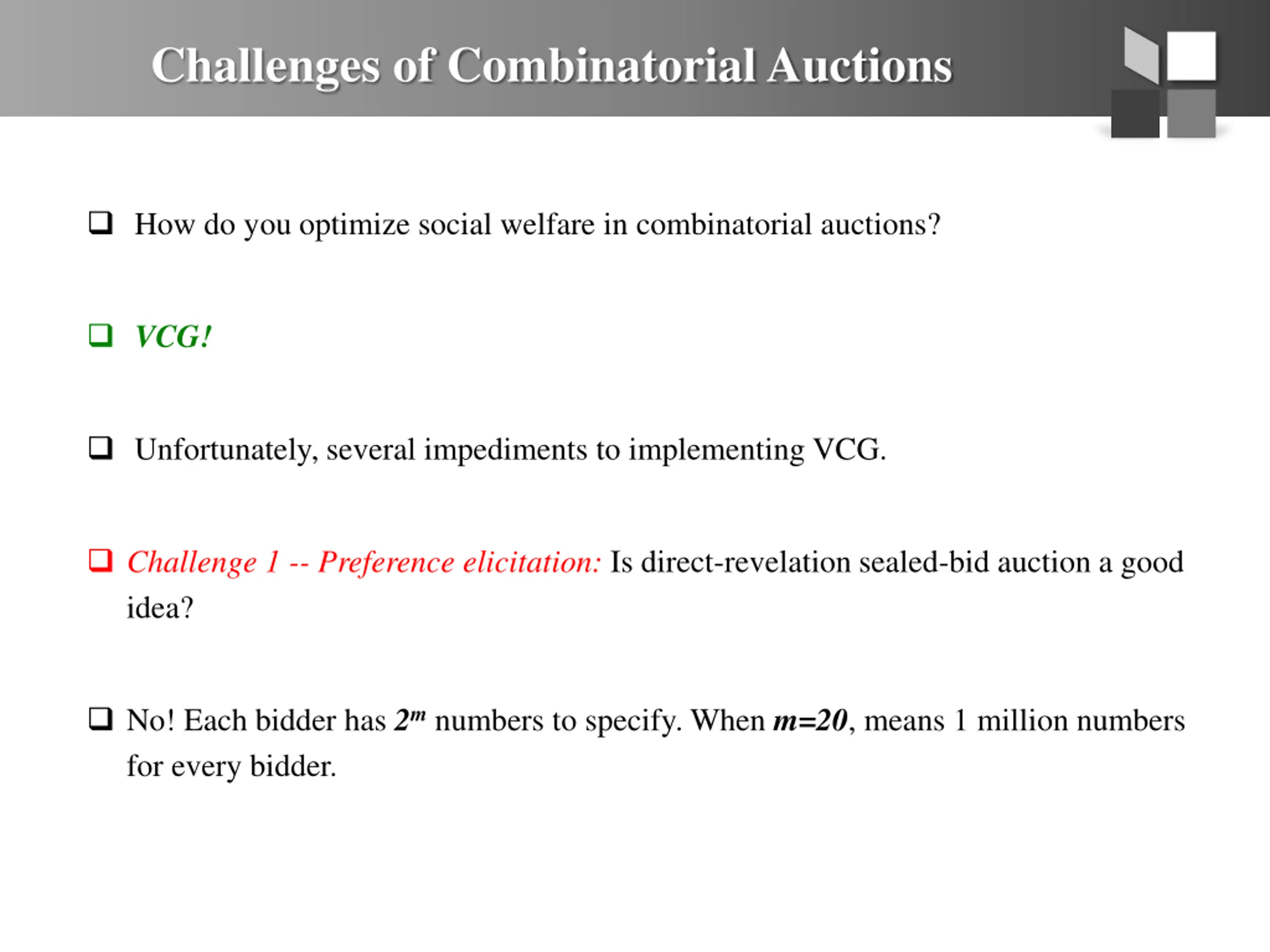 Challenges of Combinatorial Auctions

❑ How do you optimize social welfare in combinatorial auctions?

❑ VCG!

❑ Unfortunately, several impediments to implementing VCG.

❑ Challenge 1 -- Preference elicitation: Is direct-revelation sealed-bid auction a good idea?

❑ No! Each bidder has $2^m$ numbers to specify. When $m=20$, means 1 million numbers for every bidder.